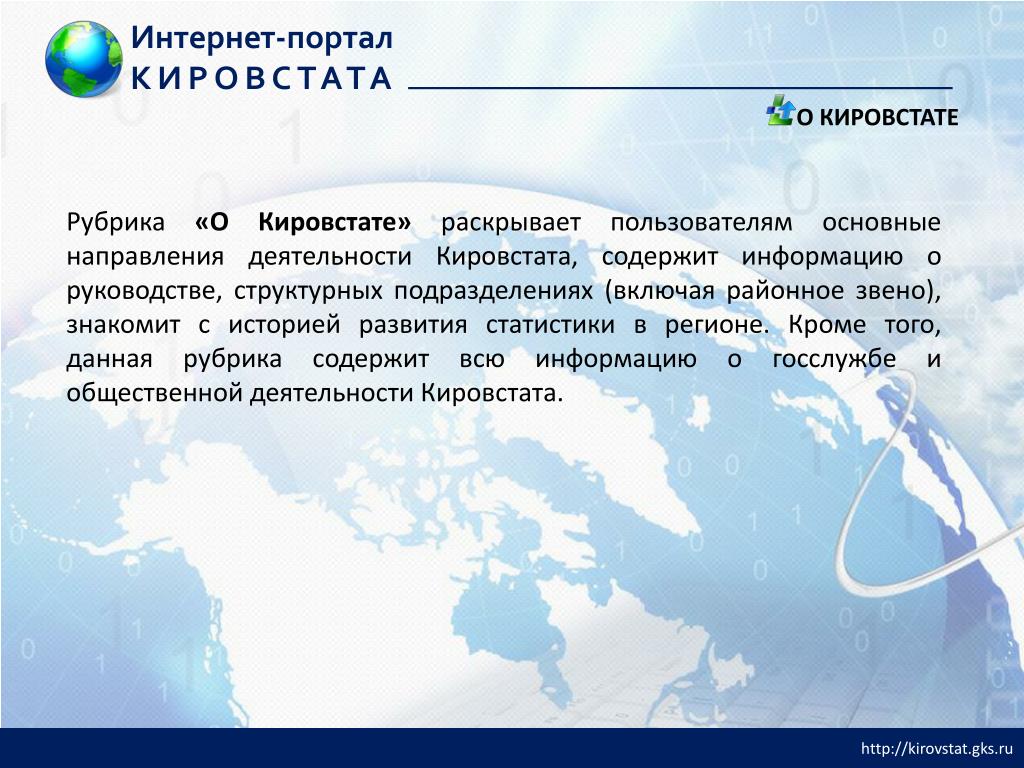 Интернет-портал
КИРОВСТАТА

О КИРОВСТАТЕ

Рубрика «О Кировстате» раскрывает пользователям основные направления деятельности Кировстата, содержит информацию о руководстве, структурных подразделениях (включая районное звено), знакомит с историей развития статистики в регионе. Кроме того, данная рубрика содержит всю информацию о госслужбе и общественной деятельности Кировстата.

http://kirovstat.gks.ru